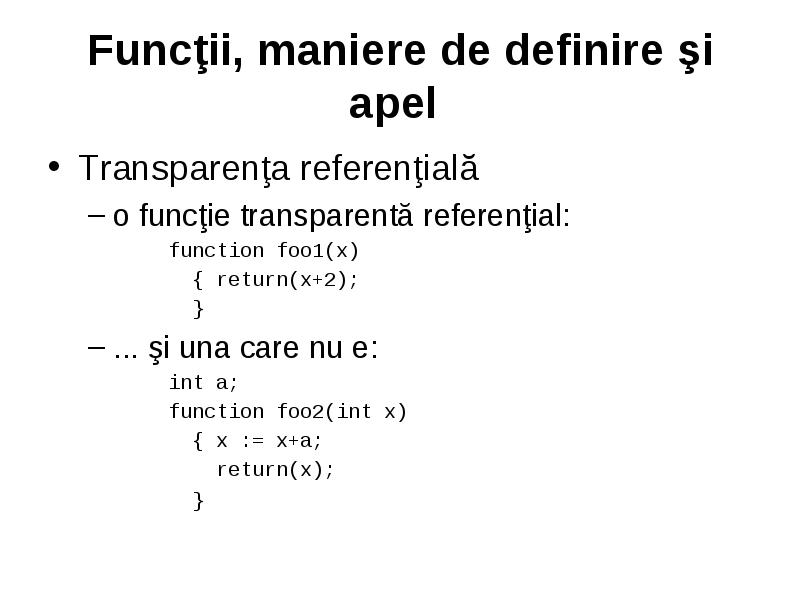 Funcţii, maniere de definire şi apel

• Transparenţa referenţială

– o funcţie transparentă referenţial:

function foo1(x)
  { return(x+2);
  }

– ... şi una care nu e:

int a;
function foo2(int x)
  { x := x+a;
    return(x);
  }